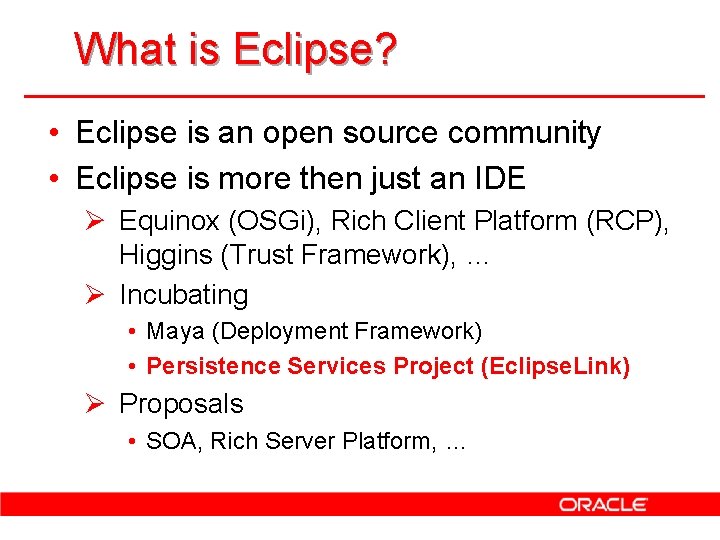 What is Eclipse?

• Eclipse is an open source community
• Eclipse is more then just an IDE
➢ Equinox (OSGi), Rich Client Platform (RCP), Higgins (Trust Framework), ...
➢ Incubating
• Maya (Deployment Framework)
• Persistence Services Project (EclipseLink)
➢ Proposals
• SOA, Rich Server Platform, ...

ORACLE